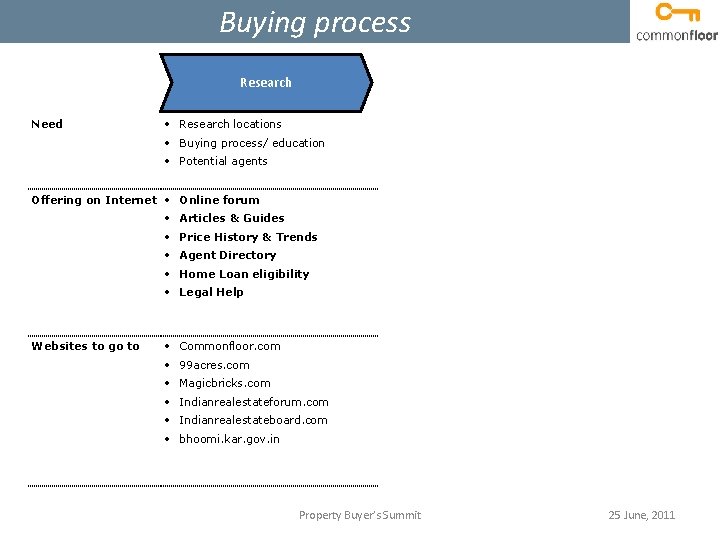 Buying process

commonfloor

Research

Need
• Research locations
• Buying process/ education
• Potential agents

Offering on Internet
• Online forum
• Articles & Guides
• Price History & Trends
• Agent Directory
• Home Loan eligibility
• Legal Help

Websites to go to
• Commonfloor.com
• 99acres.com
• Magicbricks.com
• Indianrealestateforum.com
• Indianrealestateboard.com
• bhoomi.kar.gov.in

Property Buyer's Summit

25 June, 2011